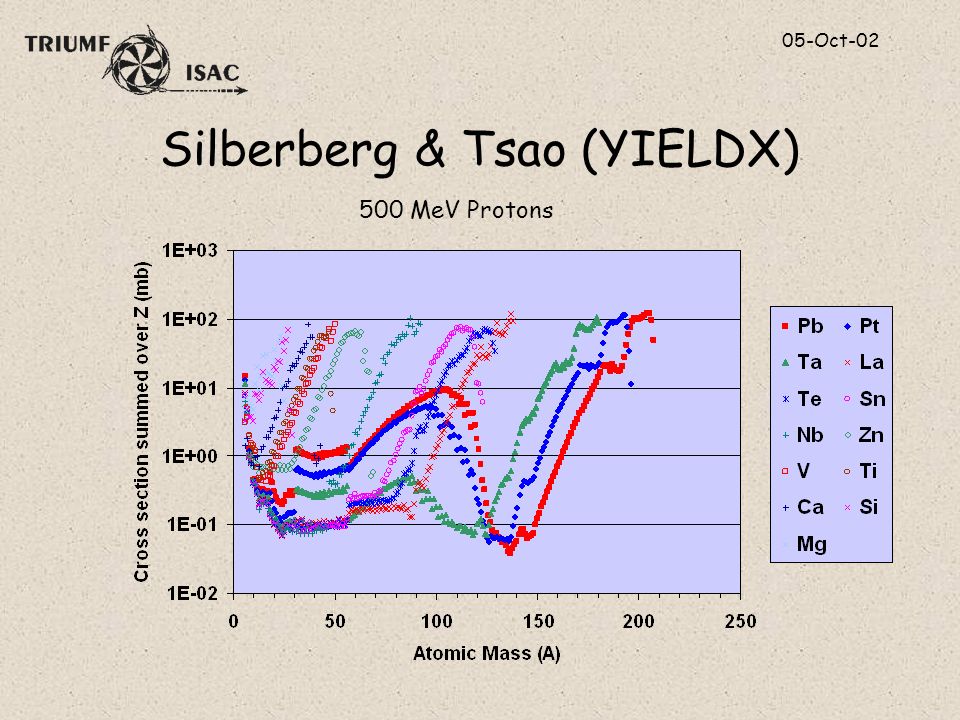 TRIUMF ISAC

05-Oct-02

Silberberg & Tsao (YIELDX)

500 MeV Protons

Cross section summed over Z (mb)

1E+03
1E+02
1E+01
1E+00
1E-01
1E-02

0 50 100 150 200 250

Atomic Mass (A)

Pb
Pt
Ta
La
Te
Sn
Nb
Zn
V
Ti
Ca
Si
Mg